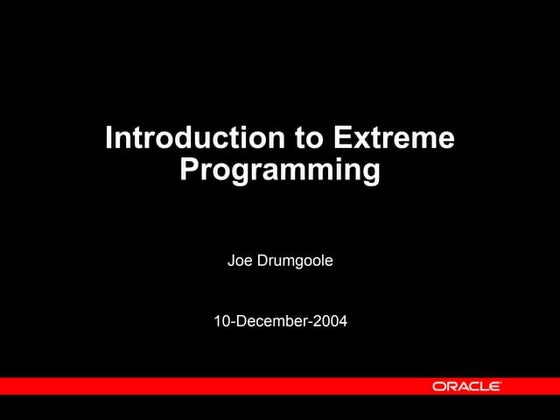 Introduction to Extreme Programming

Joe Drumgoole

10-December-2004

ORACLE